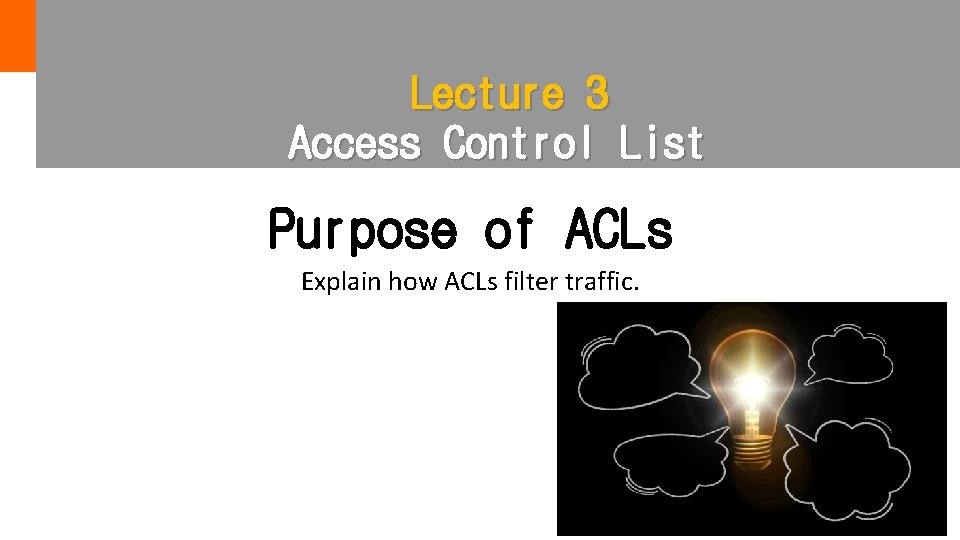 Lecture 3
Access Control List

Purpose of ACLs
Explain how ACLs filter traffic.